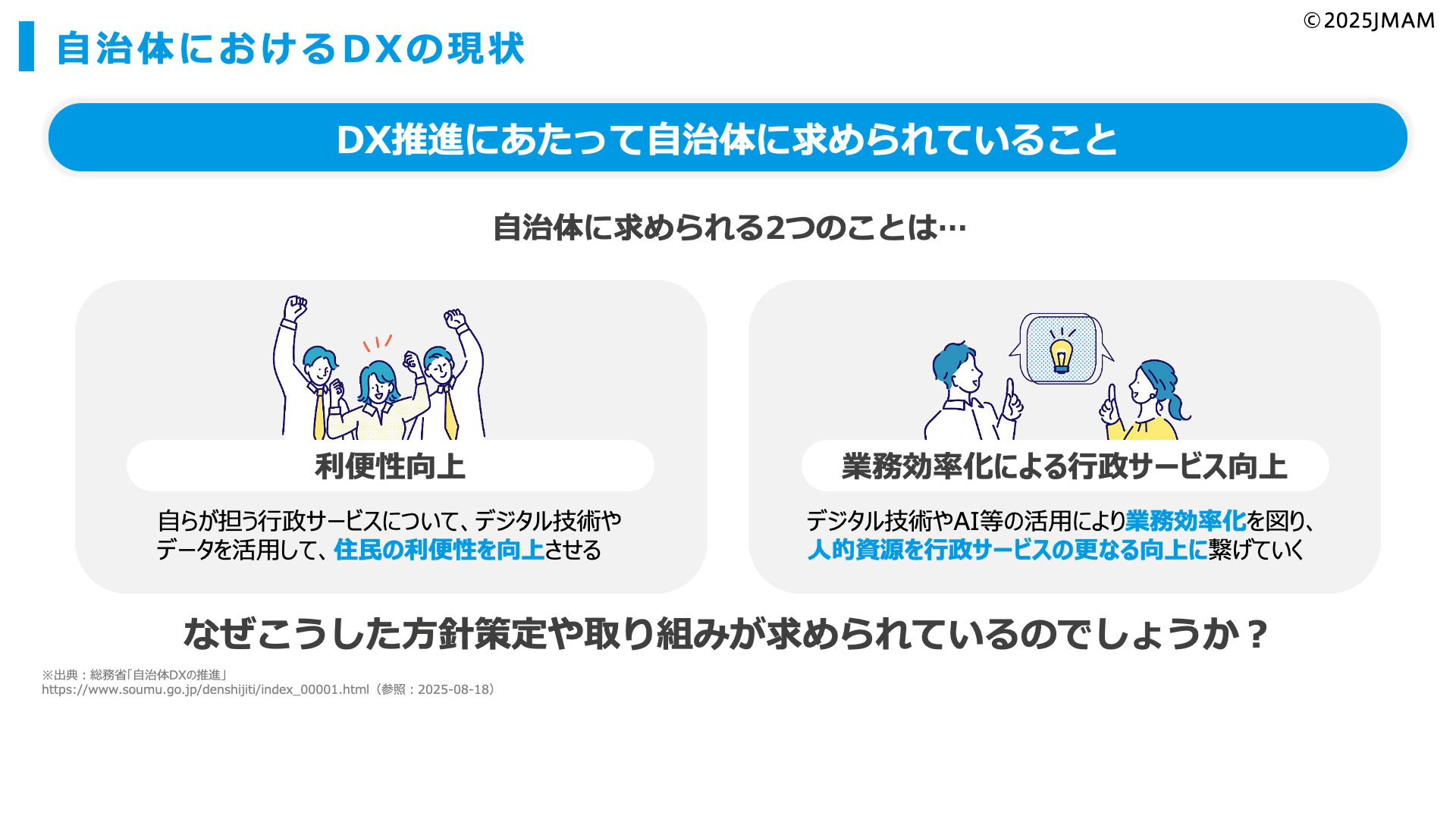 ©2025JMAM

自治体におけるDXの現状

DX推進にあたって自治体に求められていること

自治体に求められる2つのことは…

利便性向上

自らが担う行政サービスについて、デジタル技術やデータを活用して、住民の利便性を向上させる

業務効率化による行政サービス向上

デジタル技術やAI等の活用により業務効率化を図り、人的資源を行政サービスの更なる向上に繋げていく

なぜこうした方針策定や取り組みが求められているのでしょうか？

※出典：総務省「自治体DXの推進」
https://www.soumu.go.jp/denshijiti/index_00001.html（参照：2025-08-18）